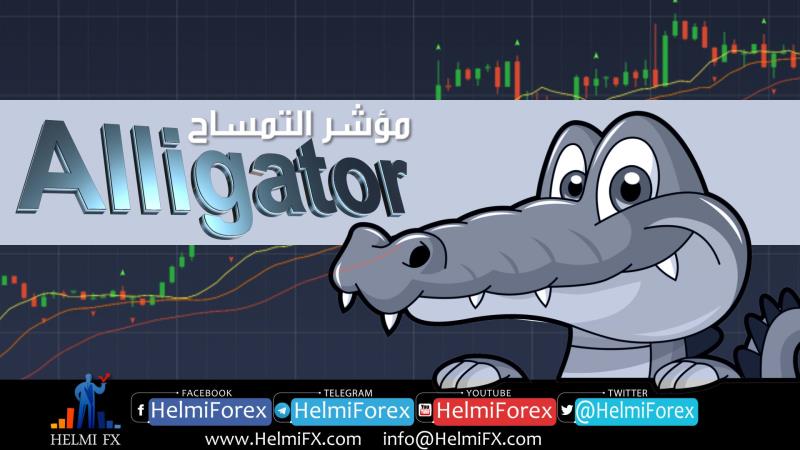 مؤشر التمساح
Alligator

HELMI FX

FACEBOOK
HelmiForex

TELEGRAM
HelmiForex

YOUTUBE
HelmiForex

TWITTER
@HelmiForex

www.HelmiFX.com info@HelmiFX.com